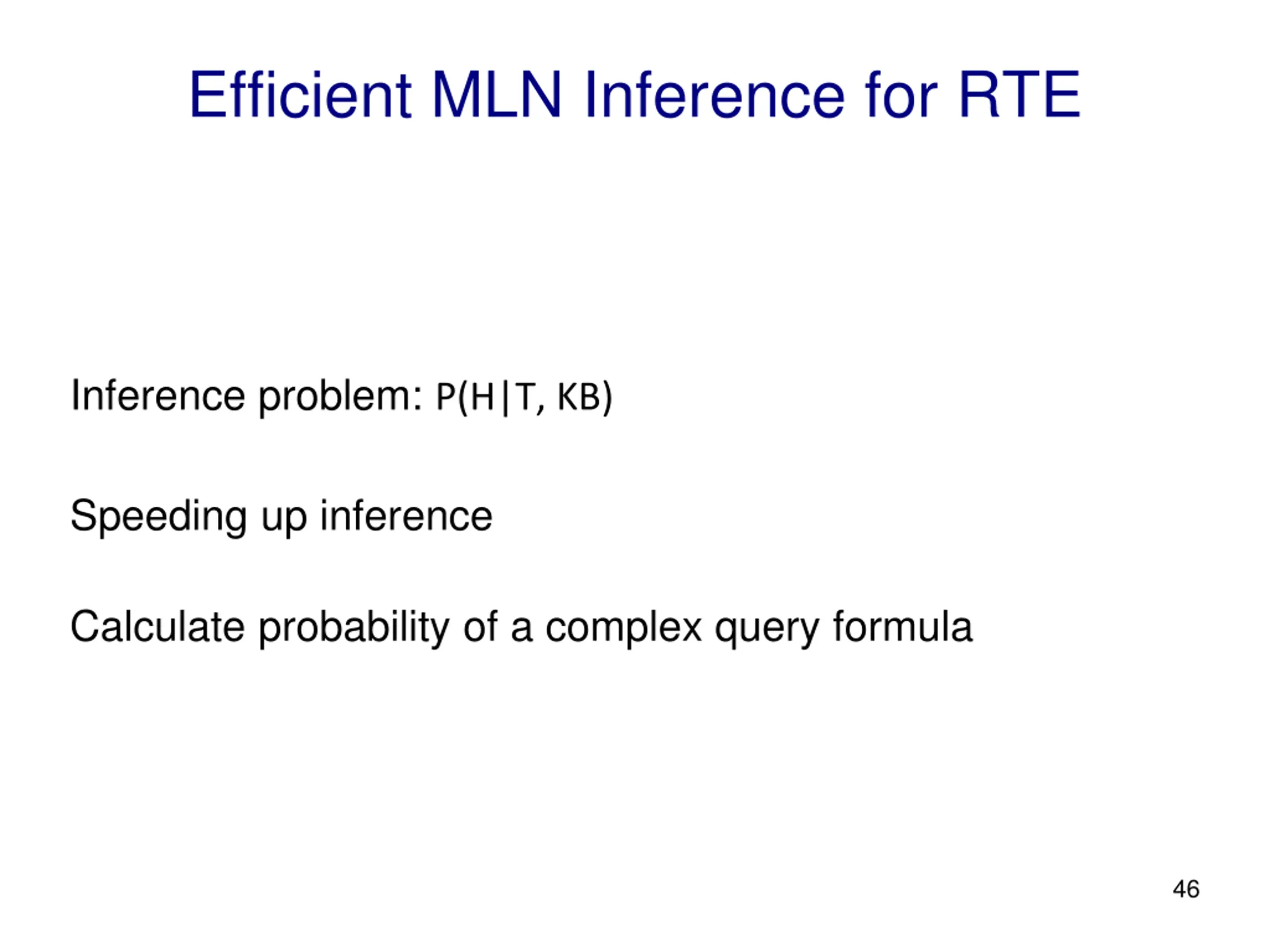 Efficient MLN Inference for RTE

Inference problem: $P(H|T, KB)$

Speeding up inference

Calculate probability of a complex query formula

46